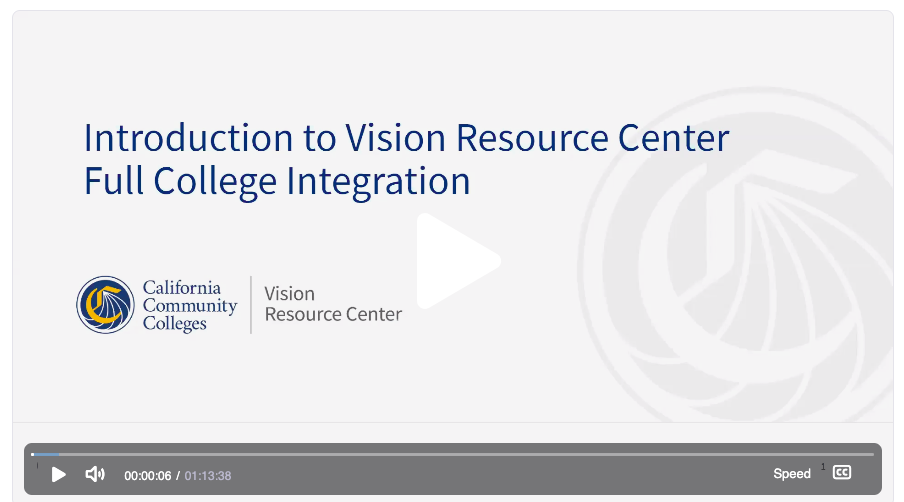 Introduction to Vision Resource Center
Full College Integration

California Community Colleges

Vision Resource Center

00:00:06 / 01:13:38

Speed 1 CC